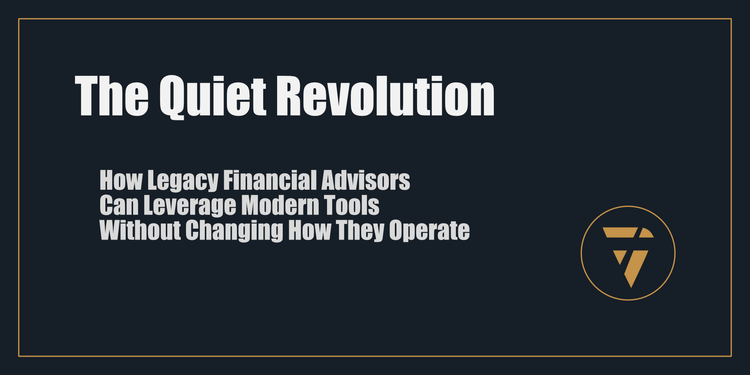 The Quiet Revolution

How Legacy Financial Advisors Can Leverage Modern Tools Without Changing How They Operate